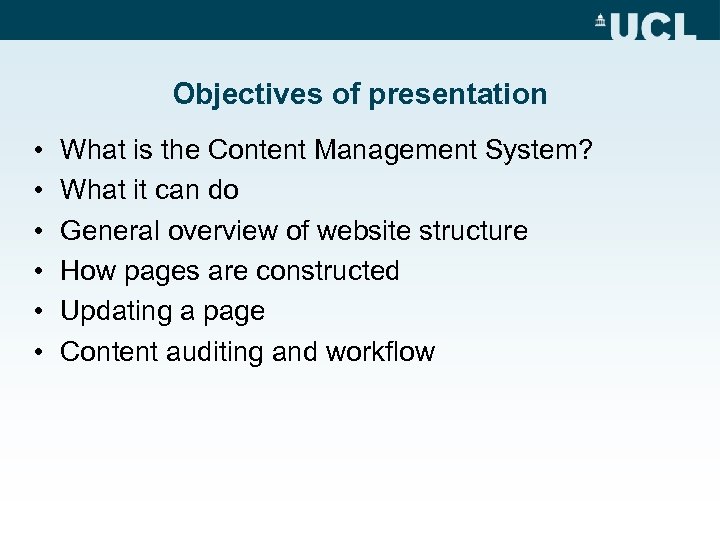 UCL

Objectives of presentation

• What is the Content Management System?
• What it can do
• General overview of website structure
• How pages are constructed
• Updating a page
• Content auditing and workflow